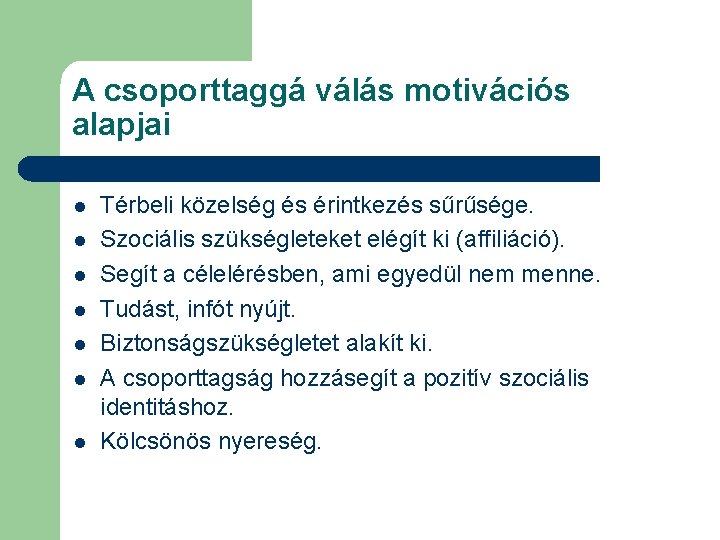 A csoporttaggá válás motivációs alapjai

- Térbeli közelség és érintkezés sűrűsége.
- Szociális szükségleteket elégít ki (affiliáció).
- Segít a célelérésben, ami egyedül nem menne.
- Tudást, infót nyújt.
- Biztonságszükségletet alakít ki.
- A csoporttagság hozzásegít a pozitív szociális identitáshoz.
- Kölcsönös nyereség.